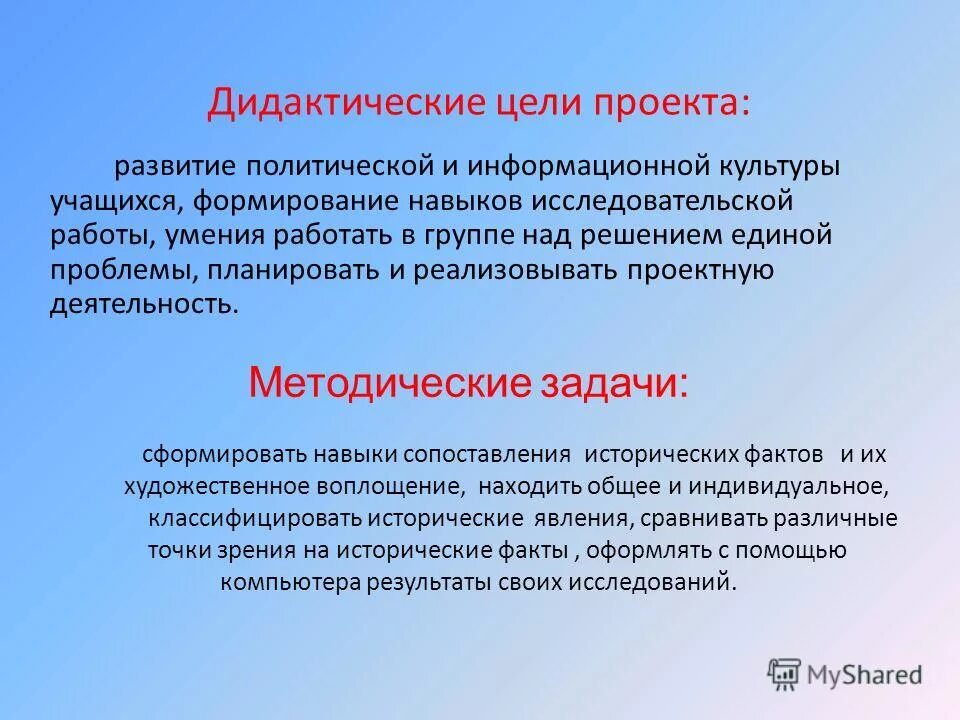 Дидактические цели проекта:

развитие политической и информационной культуры учащихся, формирование навыков исследовательской работы, умения работать в группе над решением единой проблемы, планировать и реализовывать проектную деятельность.

Методические задачи:

сформировать навыки сопоставления исторических фактов и их художественное воплощение, находить общее и индивидуальное, классифицировать исторические явления, сравнивать различные точки зрения на исторические факты , оформлять с помощью компьютера результаты своих исследований.

MyShared